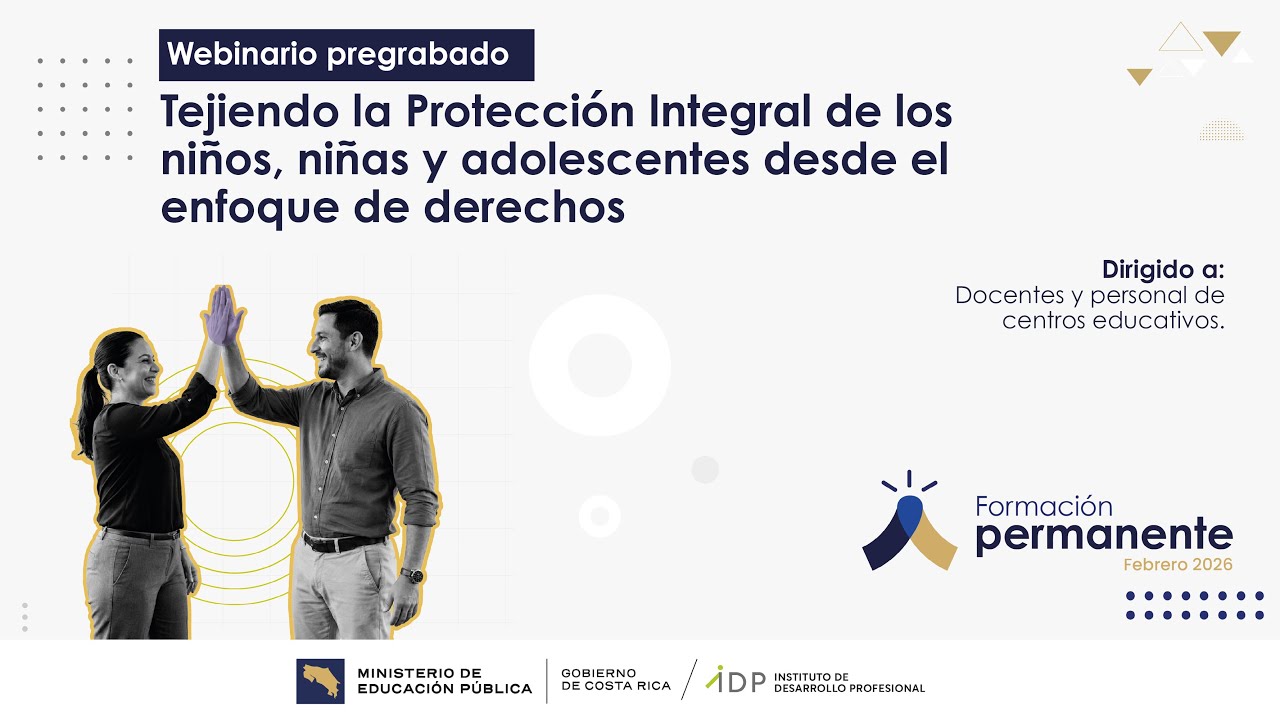 Webinario pregrabado

Tejiendo la Protección Integral de los niños, niñas y adolescentes desde el enfoque de derechos

Dirigido a:
Docentes y personal de centros educativos.

Formación
permanente
Febrero 2026

MINISTERIO DE EDUCACIÓN PÚBLICA

GOBIERNO DE COSTA RICA

IDP INSTITUTO DE DESARROLLO PROFESIONAL